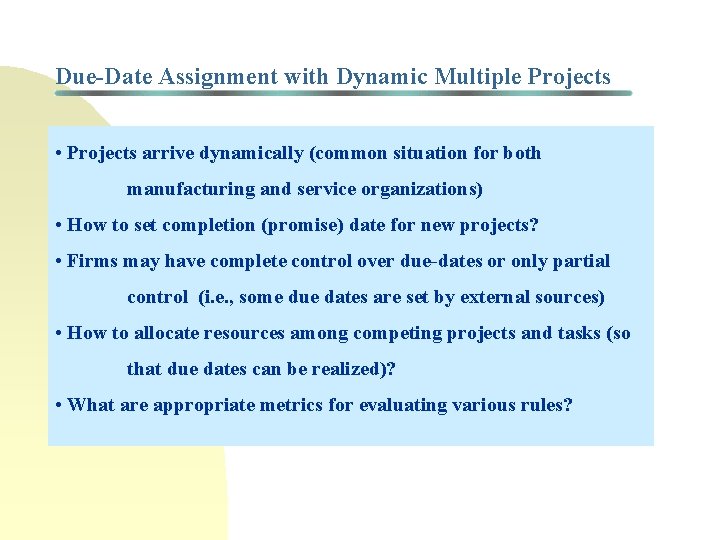 Due-Date Assignment with Dynamic Multiple Projects

• Projects arrive dynamically (common situation for both manufacturing and service organizations)

• How to set completion (promise) date for new projects?

• Firms may have complete control over due-dates or only partial control (i.e., some due dates are set by external sources)

• How to allocate resources among competing projects and tasks (so that due dates can be realized)?

• What are appropriate metrics for evaluating various rules?